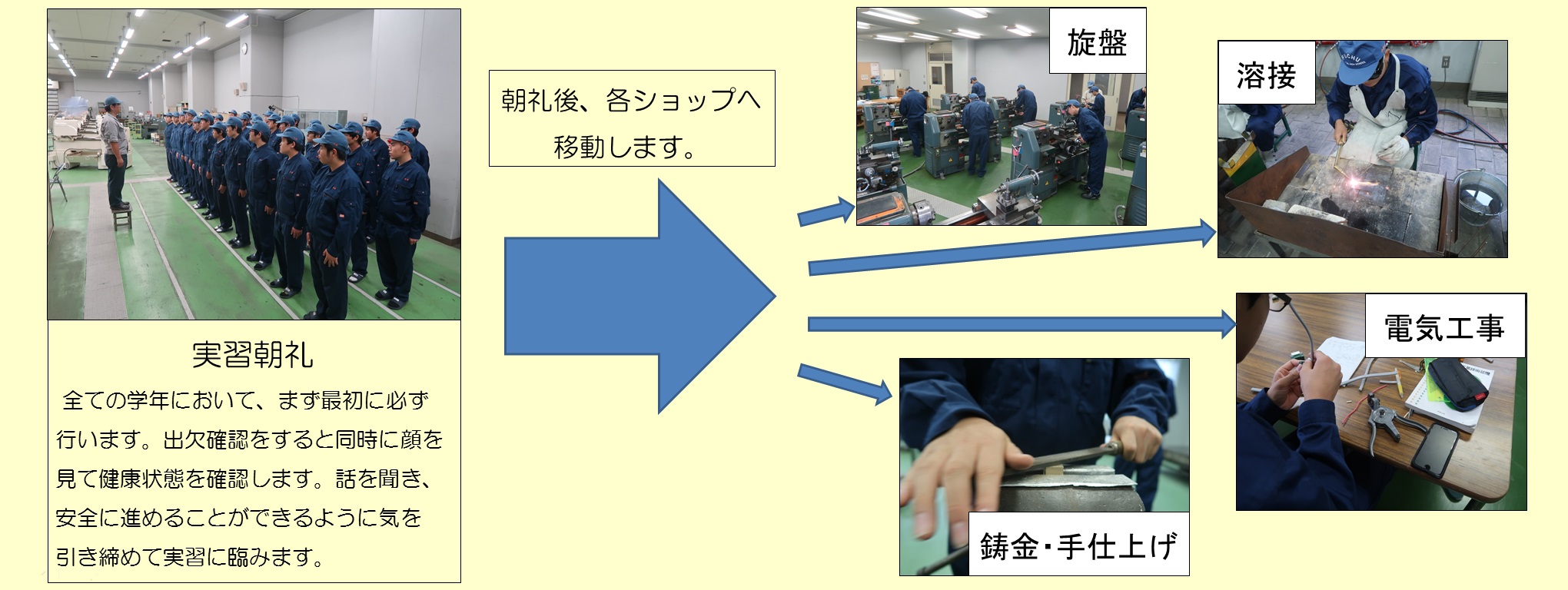 実習朝礼

全ての学年において、まず最初に必ず行います。出欠確認をすると同時に顔を見て健康状態を確認します。話を聞き、安全に進めることができるように気を引き締めて実習に臨みます。

朝礼後、各ショップへ移動します。

旋盤

溶接

電気工事

鋳金・手仕上げ